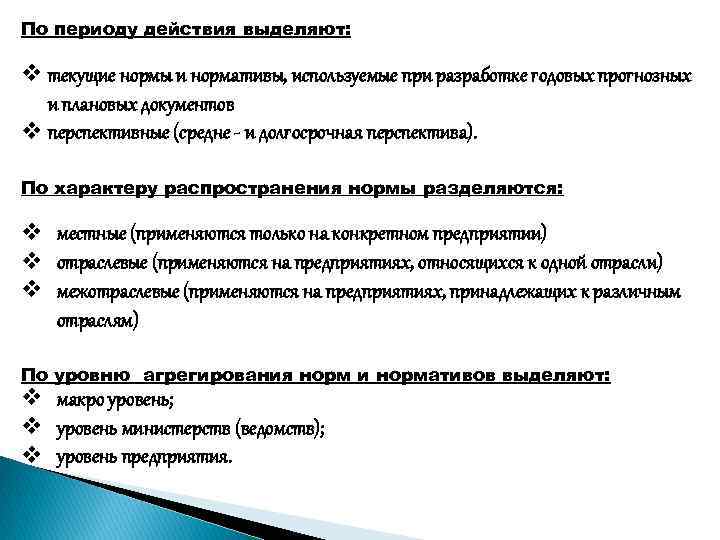 По периоду действия выделяют:

❖ текущие нормы и нормативы, используемые при разработке годовых прогнозных и плановых документов
❖ перспективные (средне - и долгосрочная перспектива).

По характеру распространения нормы разделяются:

❖ местные (применяются только на конкретном предприятии)
❖ отраслевые (применяются на предприятиях, относящихся к одной отрасли)
❖ межотраслевые (применяются на предприятиях, принадлежащих к различным отраслям)

По уровню агрегирования норм и нормативов выделяют:
❖ макро уровень;
❖ уровень министерств (ведомств);
❖ уровень предприятия.